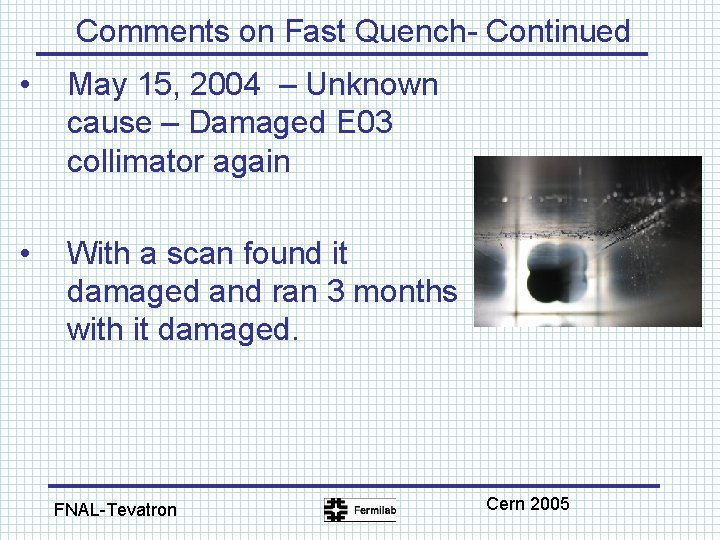 Comments on Fast Quench- Continued

• May 15, 2004 – Unknown cause – Damaged E03 collimator again

• With a scan found it damaged and ran 3 months with it damaged.

FNAL-Tevatron

Fermilab

Cern 2005